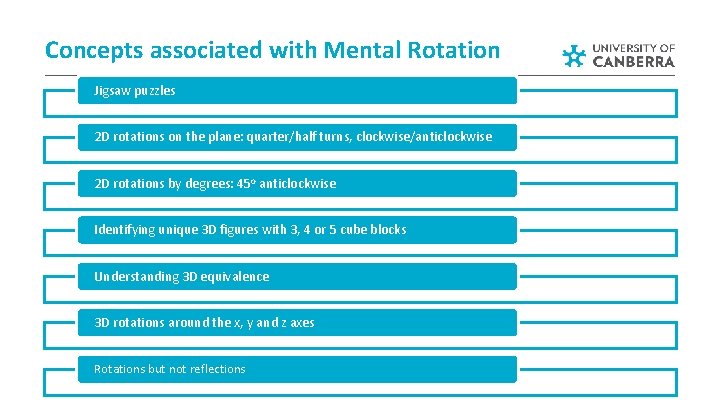 Concepts associated with Mental Rotation

UNIVERSITY OF CANBERRA

Jigsaw puzzles

2D rotations on the plane: quarter/half turns, clockwise/anticlockwise

2D rotations by degrees: 45° anticlockwise

Identifying unique 3D figures with 3, 4 or 5 cube blocks

Understanding 3D equivalence

3D rotations around the x, y and z axes

Rotations but not reflections